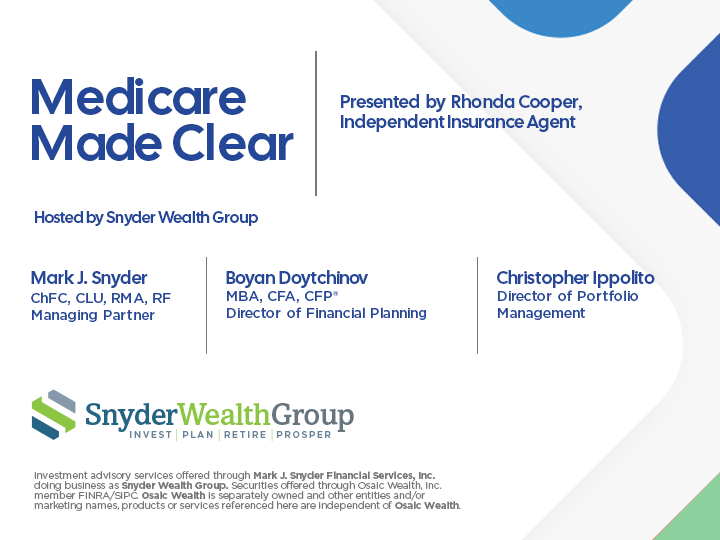 Medicare Made Clear

Presented by Rhonda Cooper, Independent Insurance Agent

Hosted by Snyder Wealth Group

Mark J. Snyder
ChFC, CLU, RMA, RF
Managing Partner

Boyan Doytchinov
MBA, CFA, CFP®
Director of Financial Planning

Christopher Ippolito
Director of Portfolio Management

SnyderWealthGroup
INVEST | PLAN | RETIRE | PROSPER

Investment advisory services offered through Mark J. Snyder Financial Services, Inc. doing business as Snyder Wealth Group. Securities offered through Osaic Wealth, Inc. member FINRA/SIPC. Osaic Wealth is separately owned and other entities and/or marketing names, products or services referenced here are independent of Osaic Wealth.